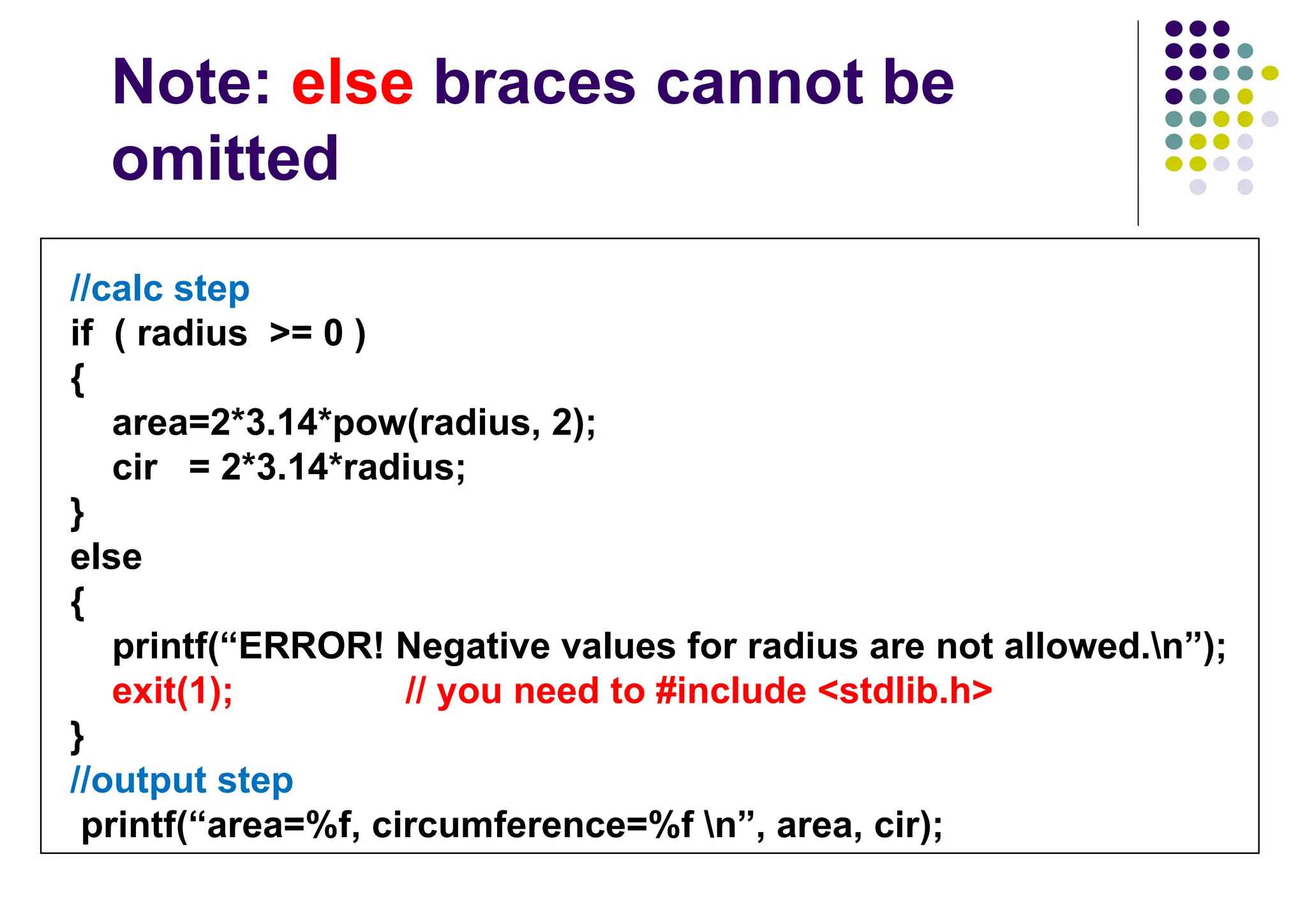 Note: else braces cannot be omitted

//calc step
if ( radius >= 0 )
{
area=2*3.14*pow(radius, 2);
cir = 2*3.14*radius;
}
else
{
printf(“ERROR! Negative values for radius are not allowed.\n”);
exit(1); // you need to #include <stdlib.h>
}
//output step
printf(“area=%f, circumference=%f \n”, area, cir);